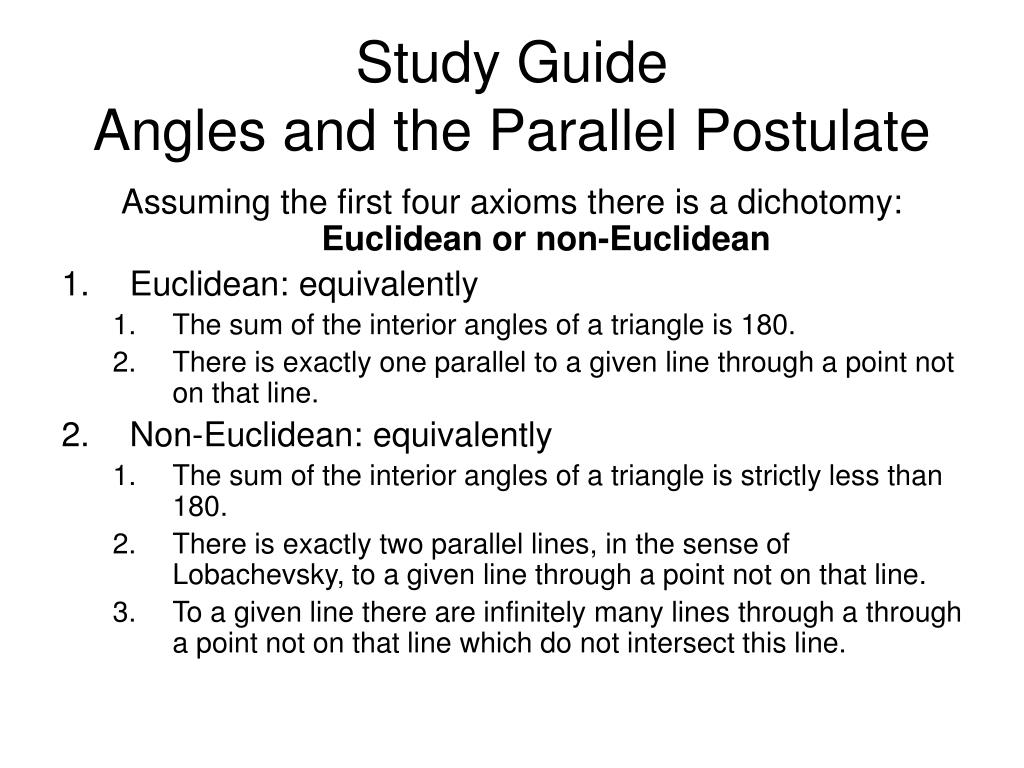 Study Guide
Angles and the Parallel Postulate

Assuming the first four axioms there is a dichotomy: **Euclidean or non-Euclidean**

1. Euclidean: equivalently
   1. The sum of the interior angles of a triangle is 180.
   2. There is exactly one parallel to a given line through a point not on that line.
2. Non-Euclidean: equivalently
   1. The sum of the interior angles of a triangle is strictly less than 180.
   2. There is exactly two parallel lines, in the sense of Lobachevsky, to a given line through a point not on that line.
   3. To a given line there are infinitely many lines through a through a point not on that line which do not intersect this line.